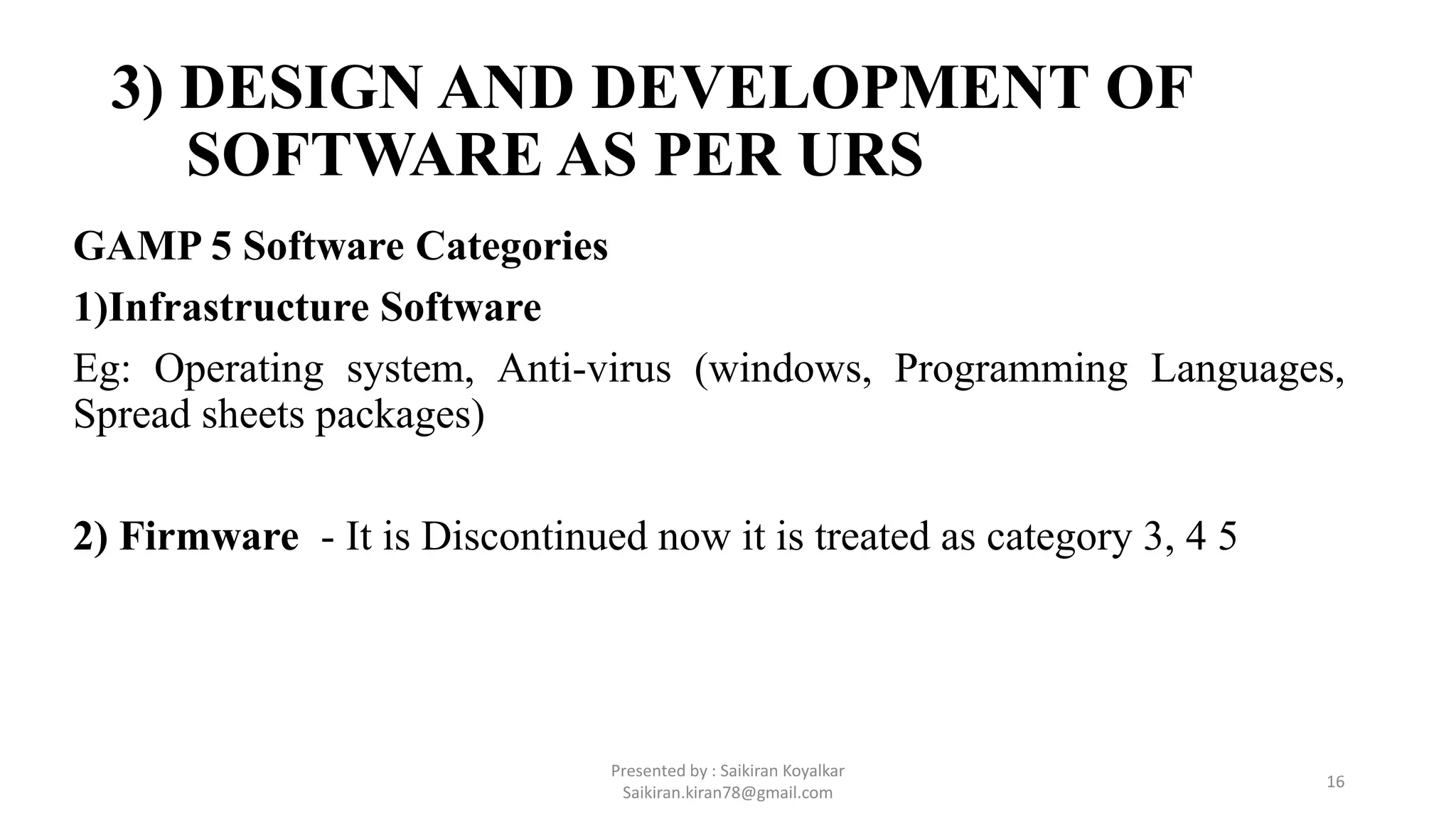 3) DESIGN AND DEVELOPMENT OF SOFTWARE AS PER URS

GAMP 5 Software Categories

1)Infrastructure Software

Eg: Operating system, Anti-virus (windows, Programming Languages, Spread sheets packages)

2) Firmware - It is Discontinued now it is treated as category 3, 4 5

Presented by : Saikiran Koyalkar
Saikiran.kiran78@gmail.com

16